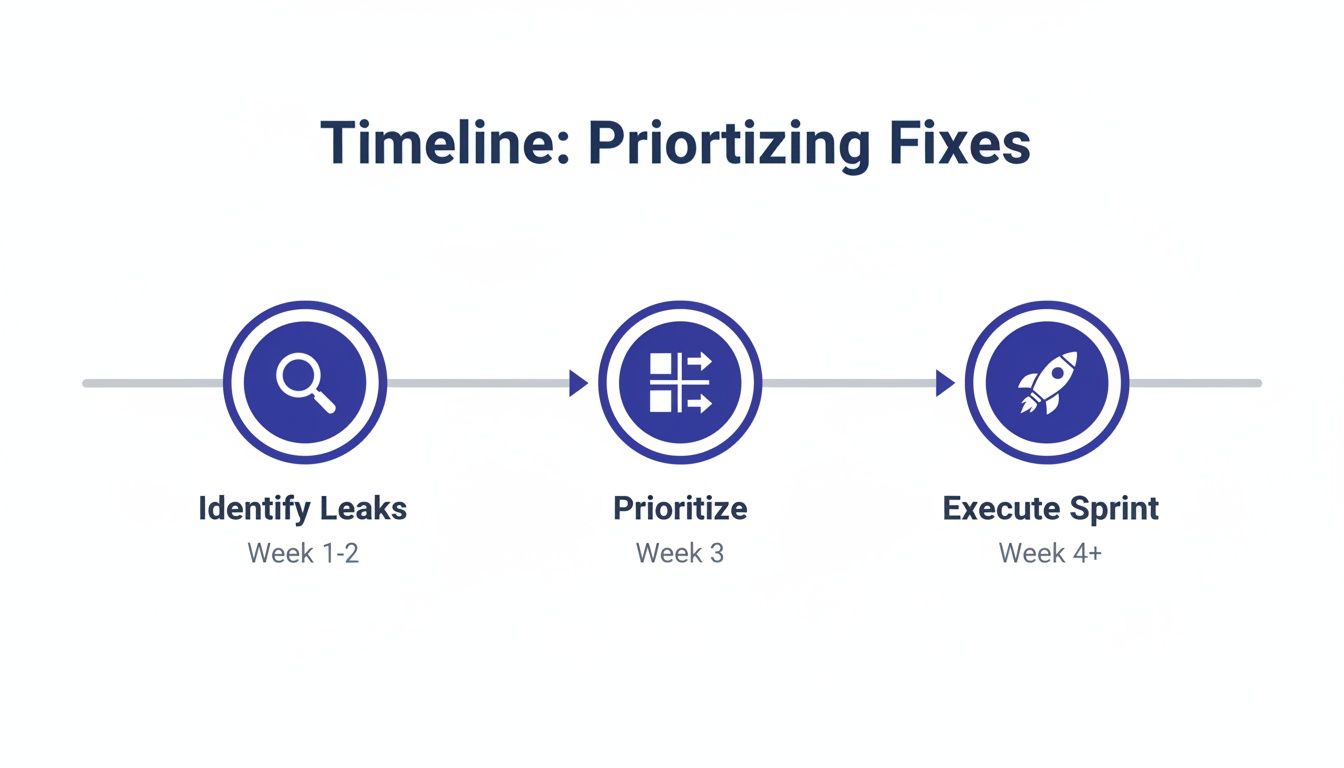 Timeline: Priortizing Fixes

Identify Leaks
Week 1-2

Prioritize
Week 3

Execute Sprint
Week 4+